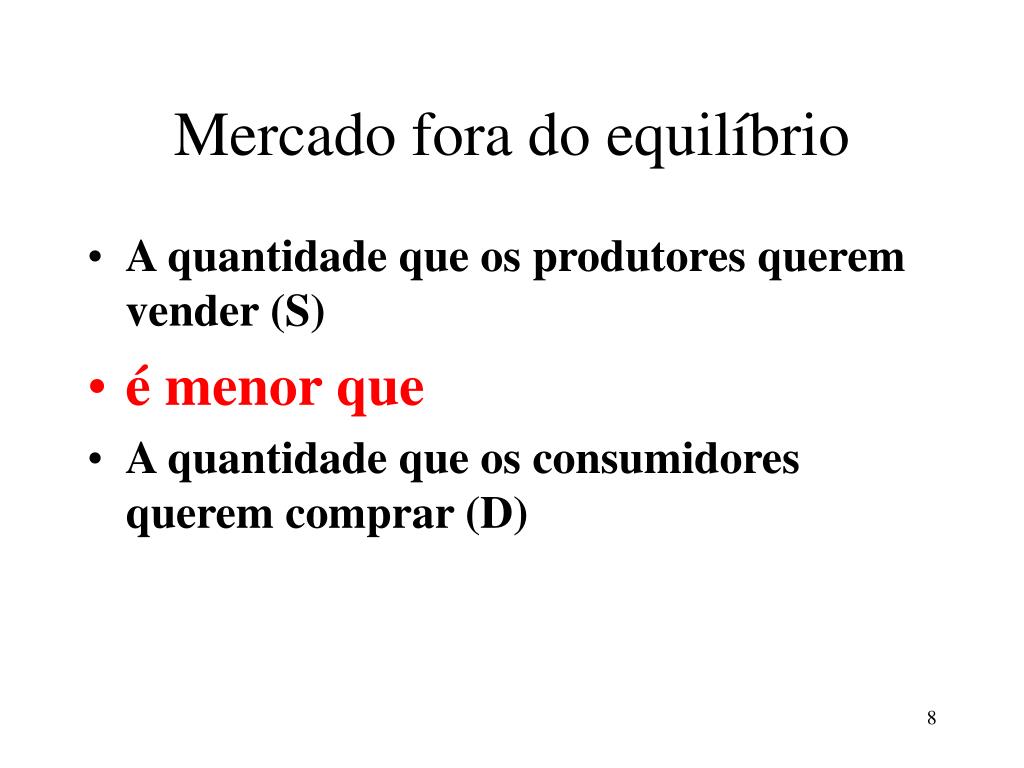 Mercado fora do equilíbrio

• A quantidade que os produtores querem vender (S)
• é menor que
• A quantidade que os consumidores querem comprar (D)

8